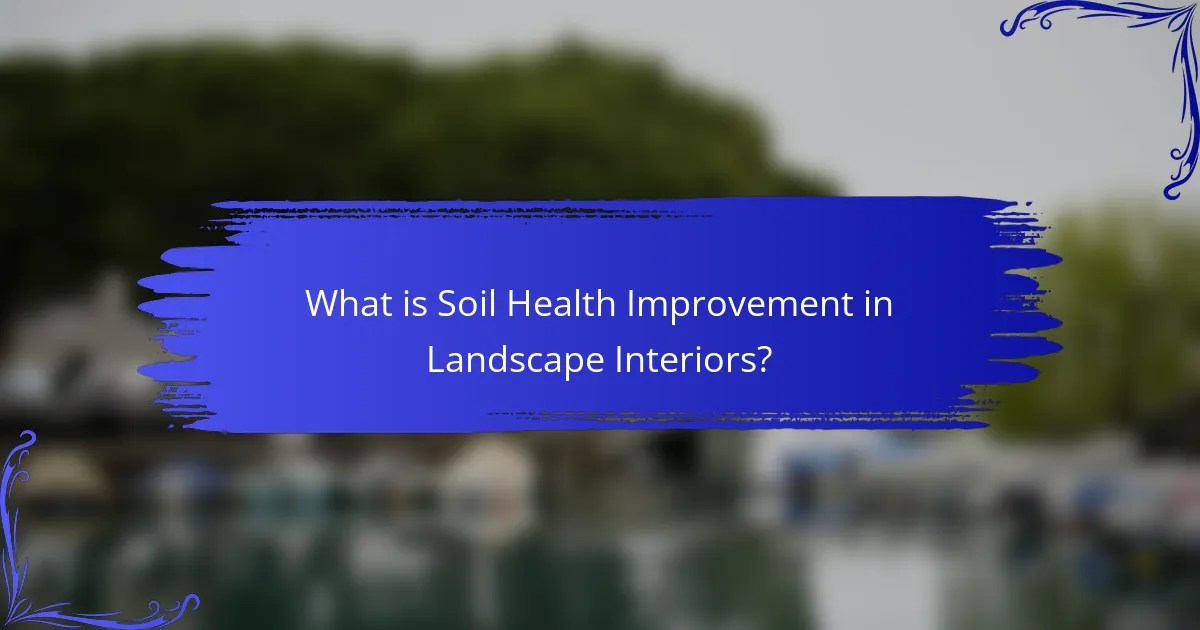 What is Soil Health Improvement in Landscape Interiors?